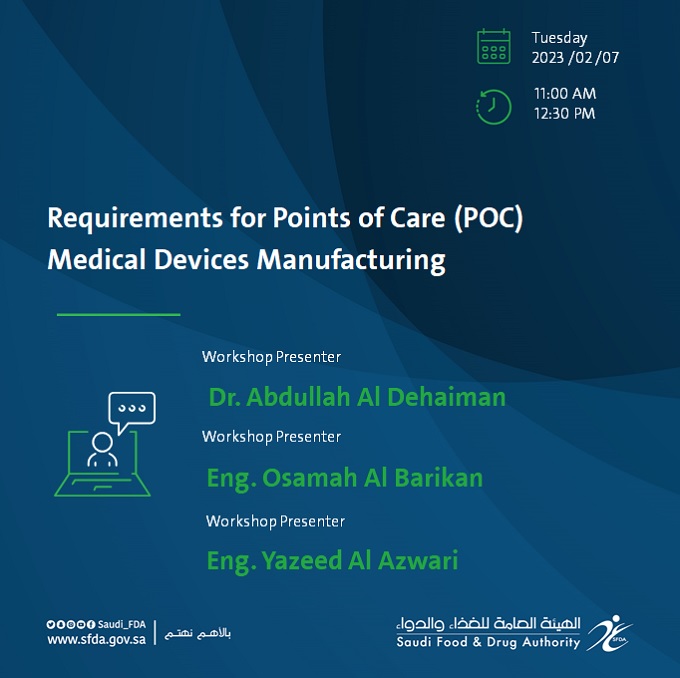 Tuesday
2023 /02 /07

11:00 AM
12:30 PM

Requirements for Points of Care (POC) Medical Devices Manufacturing

Workshop Presenter
Dr. Abdullah Al Dehaiman

Workshop Presenter
Eng. Osamah Al Barikan

Workshop Presenter
Eng. Yazeed Al Azwari

Saudi_FDA
www.sfda.gov.sa
بالأهم نهتم

الهيئة العامة للغذاء والدواء
Saudi Food & Drug Authority
SFDA